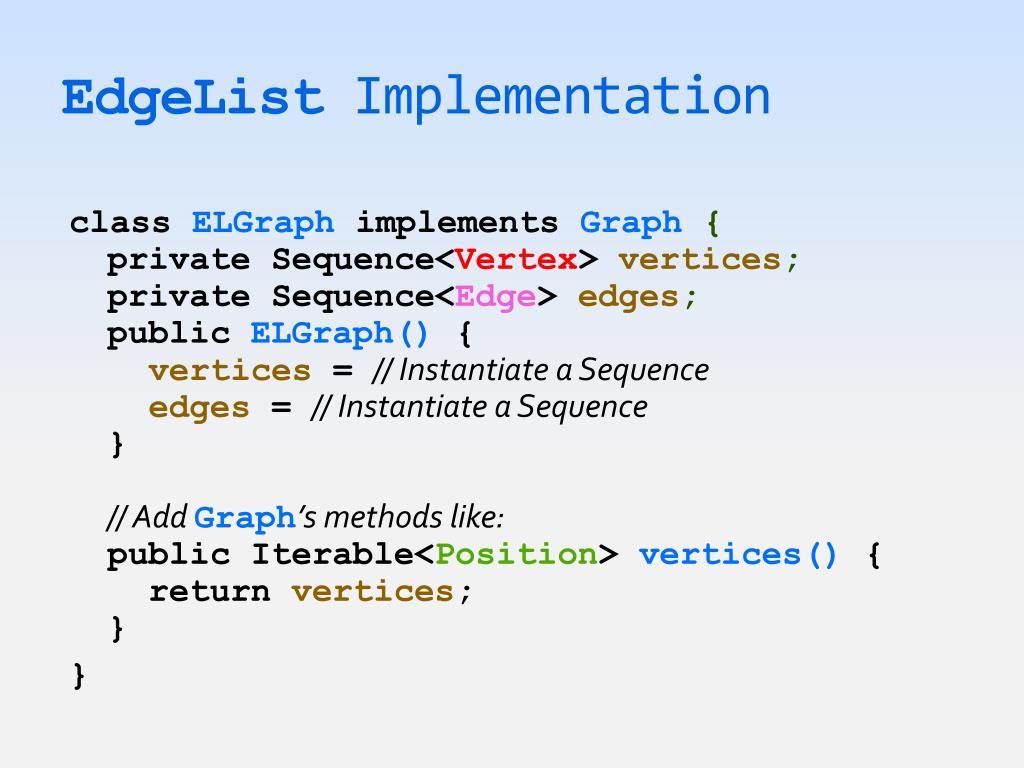 EdgeList Implementation

class ELGraph implements Graph {
  private Sequence<Vertex> vertices;
  private Sequence<Edge> edges;
  public ELGraph() {
    vertices = // Instantiate a Sequence
    edges = // Instantiate a Sequence
  }

  // Add Graph's methods like:
  public Iterable<Position> vertices() {
    return vertices;
  }
}